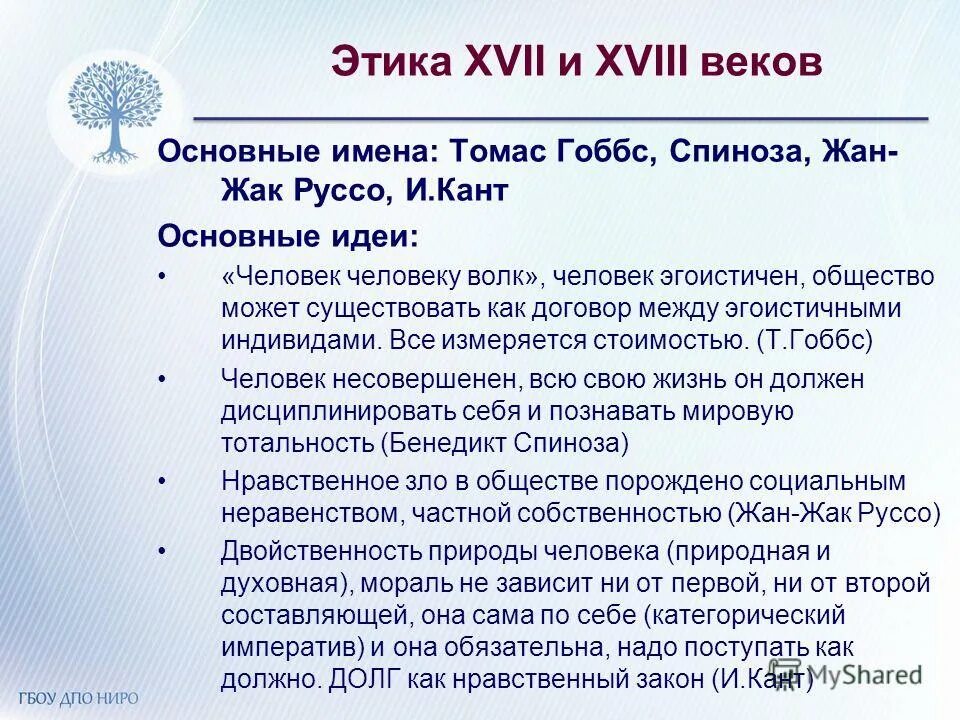 Этика XVII и XVIII веков

Основные имена: Томас Гоббс, Спиноза, Жан-Жак Руссо, И.Кант

Основные идеи:

• «Человек человеку волк», человек эгоистичен, общество может существовать как договор между эгоистичными индивидами. Все измеряется стоимостью. (Т.Гоббс)

• Человек несовершенен, всю свою жизнь он должен дисциплинировать себя и познавать мировую тотальность (Бенедикт Спиноза)

• Нравственное зло в обществе порождено социальным неравенством, частной собственностью (Жан-Жак Руссо)

• Двойственность природы человека (природная и духовная), мораль не зависит ни от первой, ни от второй составляющей, она сама по себе (категорический императив) и она обязательна, надо поступать как должно. ДОЛГ как нравственный закон (И.Кант)

ГБОУ ДПО НИРО

MyShared